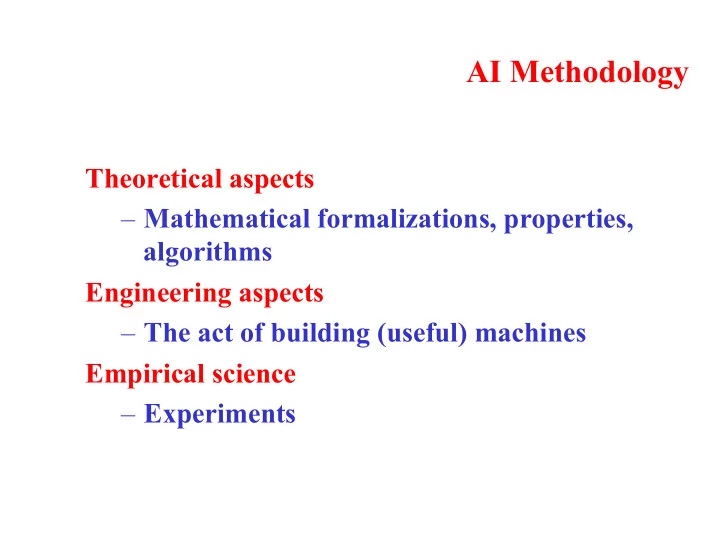 AI Methodology

Theoretical aspects
– Mathematical formalizations, properties, algorithms

Engineering aspects
– The act of building (useful) machines

Empirical science
– Experiments